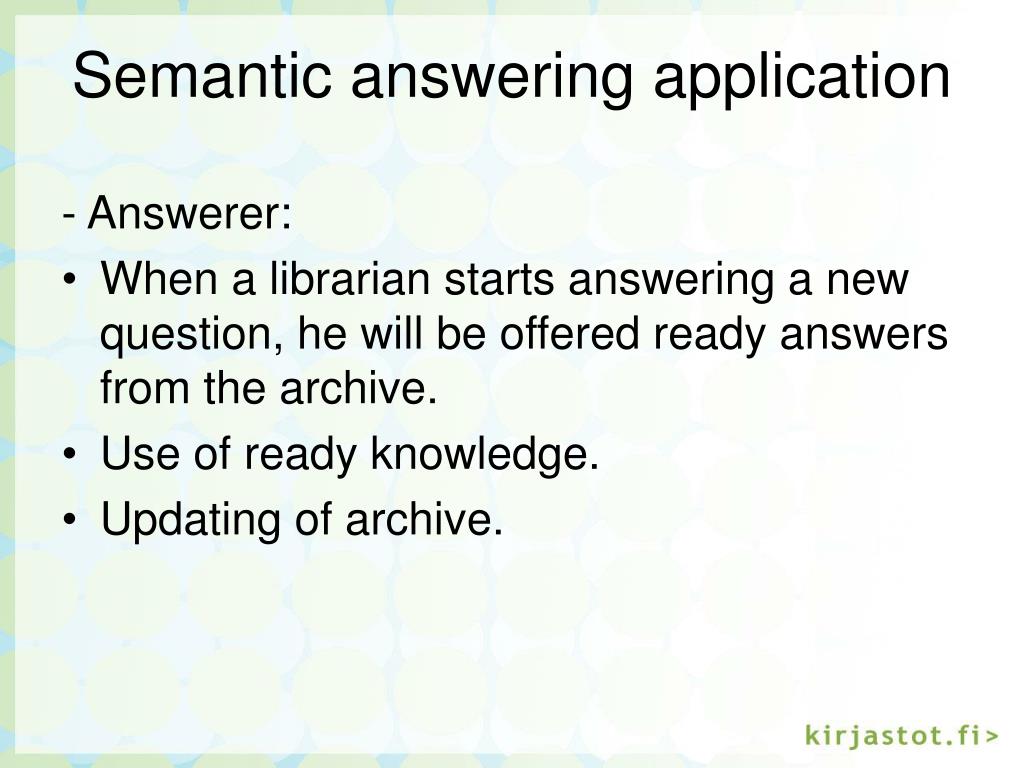 Semantic answering application

- Answerer:

• When a librarian starts answering a new question, he will be offered ready answers from the archive.
• Use of ready knowledge.
• Updating of archive.

kirjastot.fi>